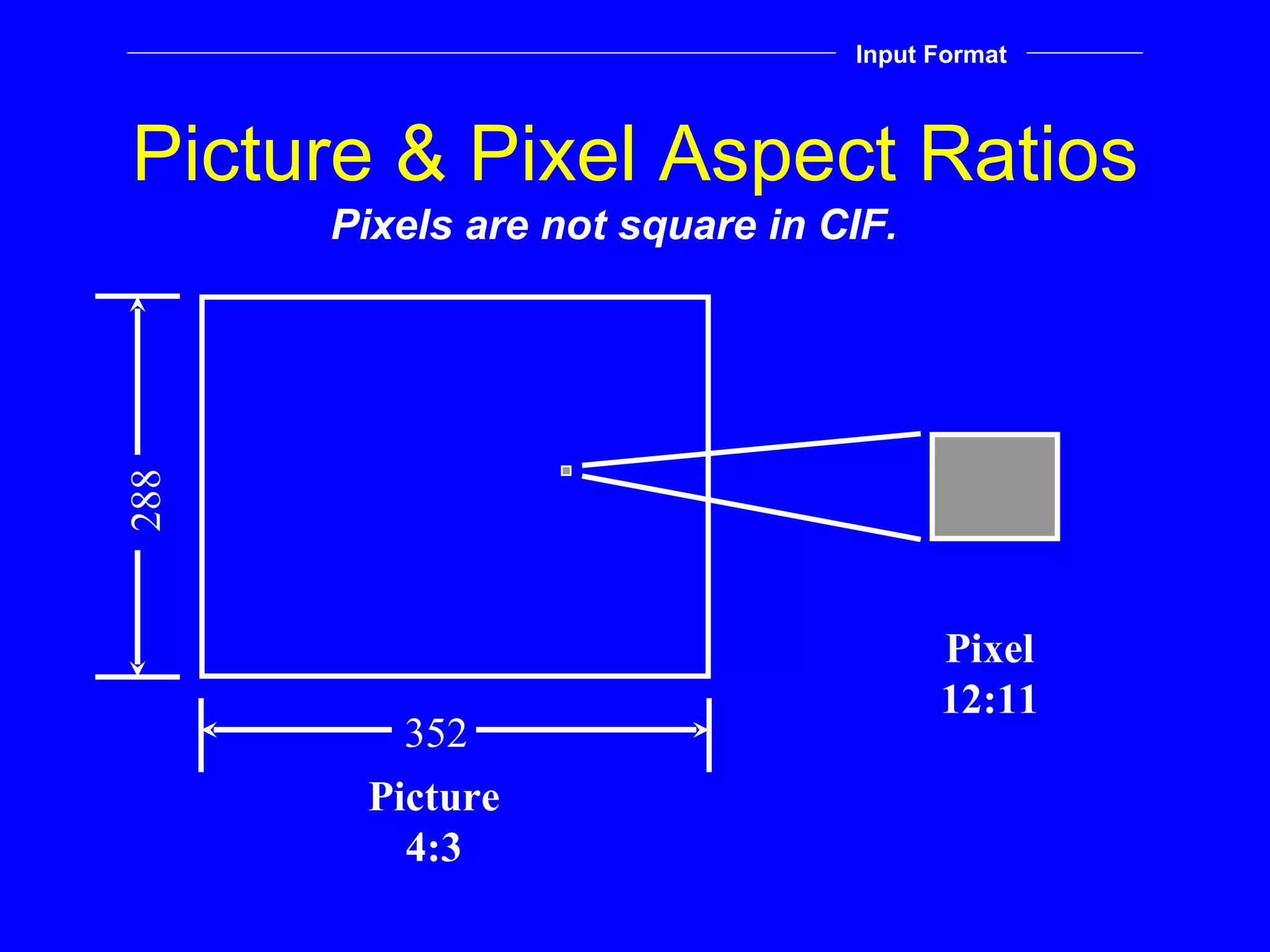 Input Format

Picture & Pixel Aspect Ratios

Pixels are not square in CIF.

288

352

Picture
4:3

Pixel
12:11